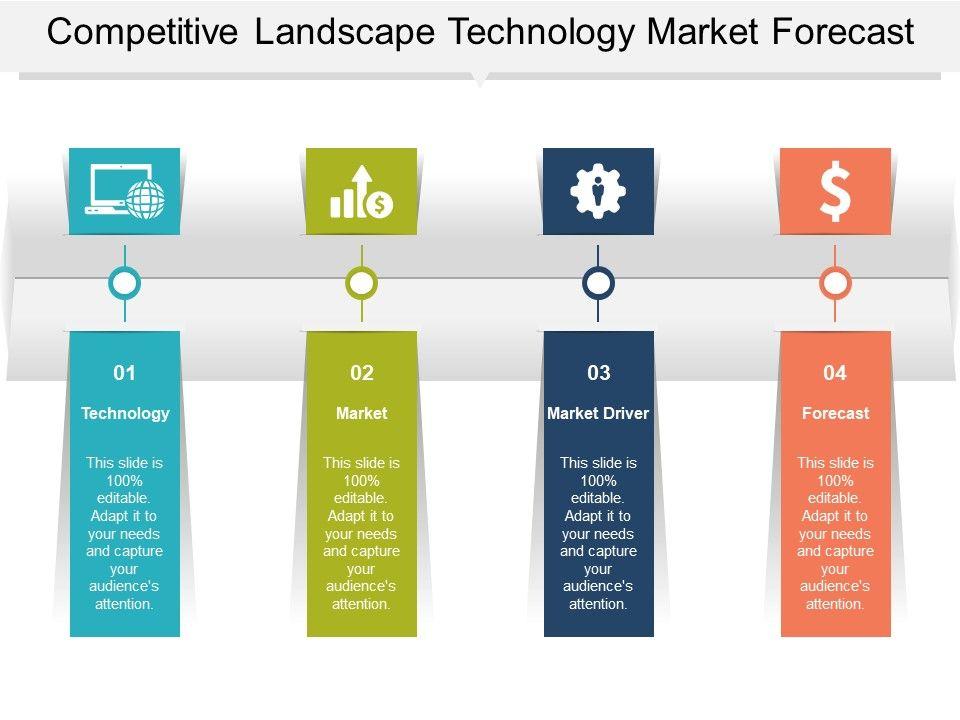 Competitive Landscape Technology Market Forecast

01

Technology

This slide is 100% editable. Adapt it to your needs and capture your audience's attention.

02

Market

This slide is 100% editable. Adapt it to your needs and capture your audience's attention.

03

Market Driver

This slide is 100% editable. Adapt it to your needs and capture your audience's attention.

04

Forecast

This slide is 100% editable. Adapt it to your needs and capture your audience's attention.